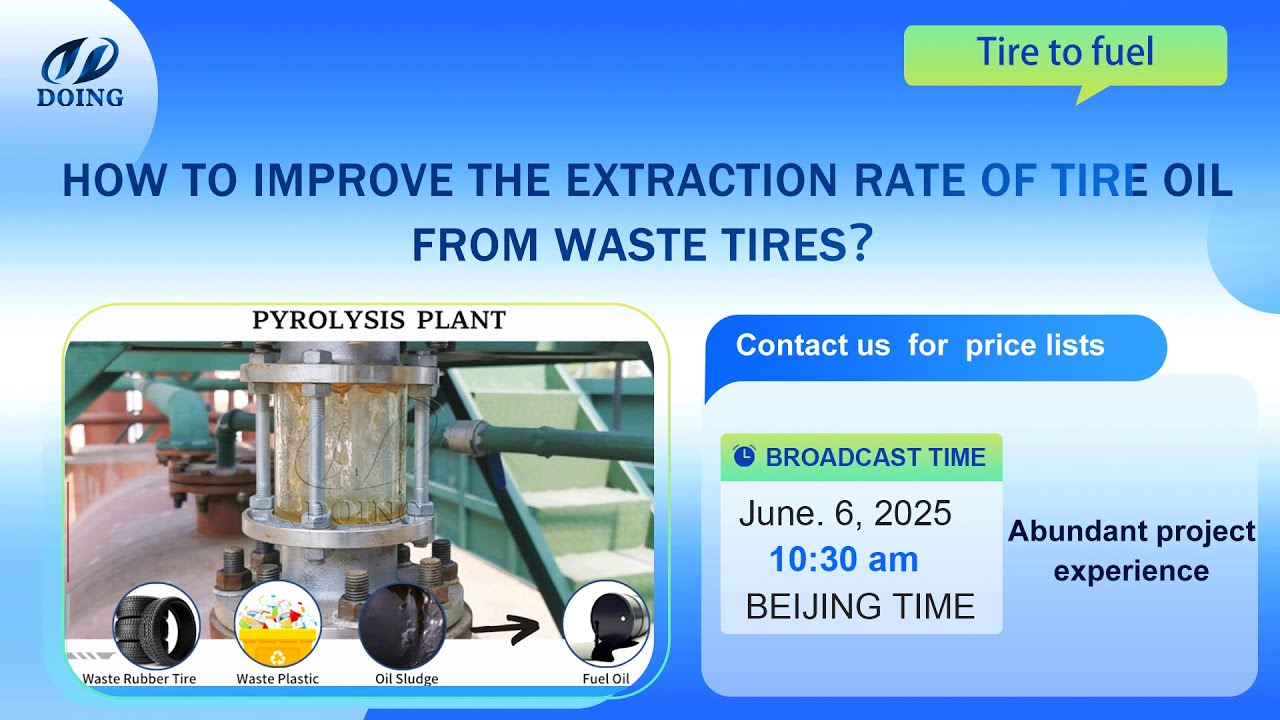 DOING

Tire to fuel

HOW TO IMPROVE THE EXTRACTION RATE OF TIRE OIL FROM WASTE TIRES?

PYROLYSIS PLANT

DOING

Waste Rubber Tire
Waste Plastic
Oil Sludge
Fuel Oil

Contact us for price lists

BROADCAST TIME

June. 6, 2025
10:30 am
BEIJING TIME

Abundant project experience